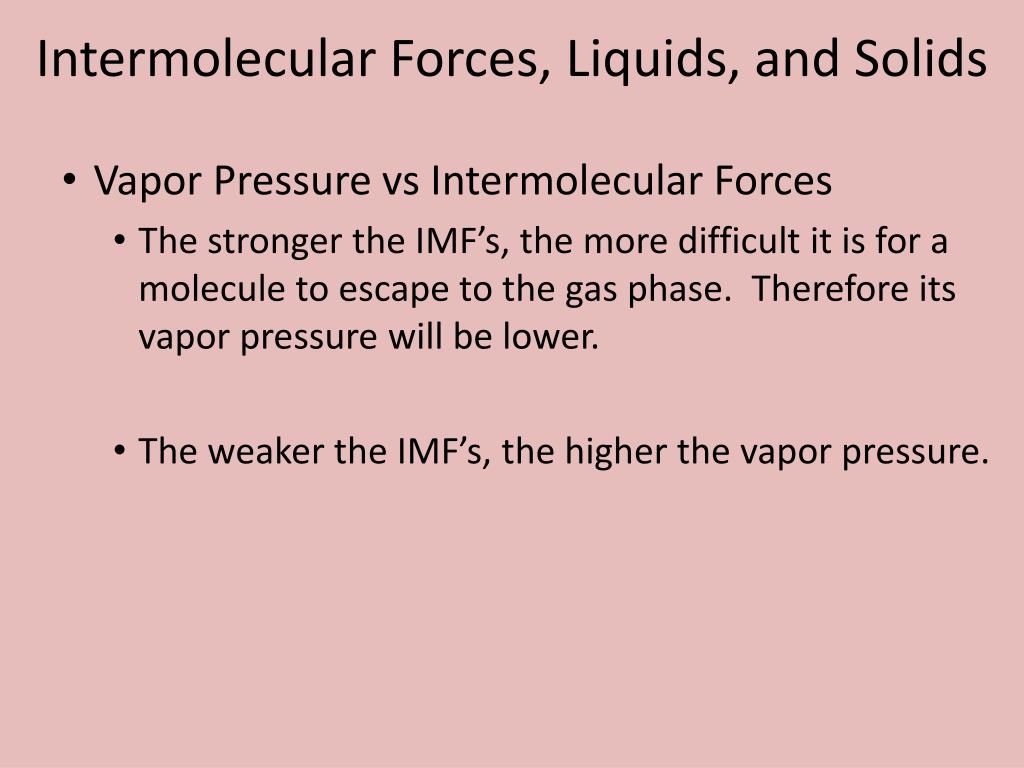 Intermolecular Forces, Liquids, and Solids

• Vapor Pressure vs Intermolecular Forces
  • The stronger the IMF’s, the more difficult it is for a molecule to escape to the gas phase.  Therefore its vapor pressure will be lower.

  • The weaker the IMF’s, the higher the vapor pressure.